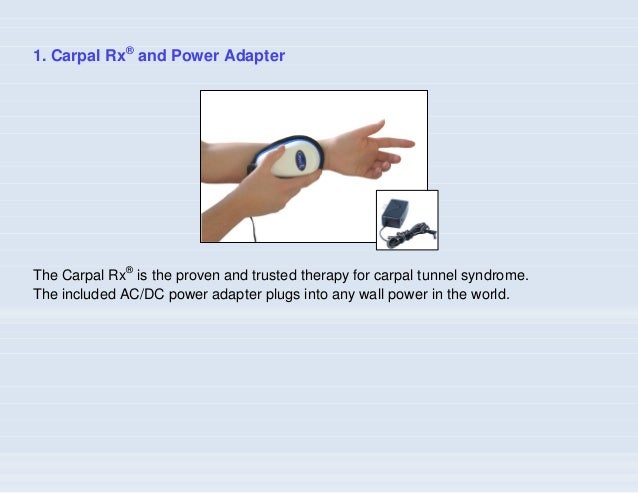 1. Carpal Rx® and Power Adapter

The Carpal Rx® is the proven and trusted therapy for carpal tunnel syndrome. The included AC/DC power adapter plugs into any wall power in the world.